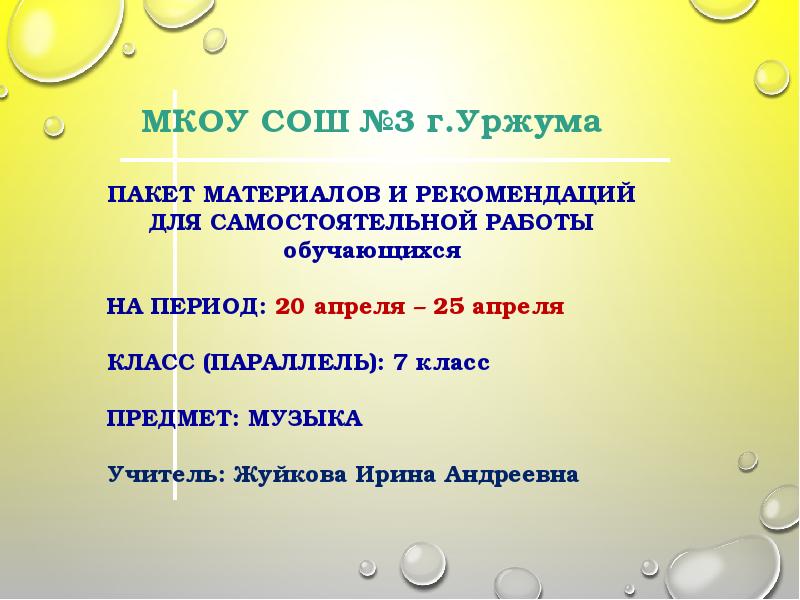 МКОУ СОШ №3 г.Уржума

ПАКЕТ МАТЕРИАЛОВ И РЕКОМЕНДАЦИЙ ДЛЯ САМОСТОЯТЕЛЬНОЙ РАБОТЫ обучающихся

НА ПЕРИОД: 20 апреля – 25 апреля

КЛАСС (ПАРАЛЛЕЛЬ): 7 класс

ПРЕДМЕТ: МУЗЫКА

Учитель: Жуйкова Ирина Андреевна